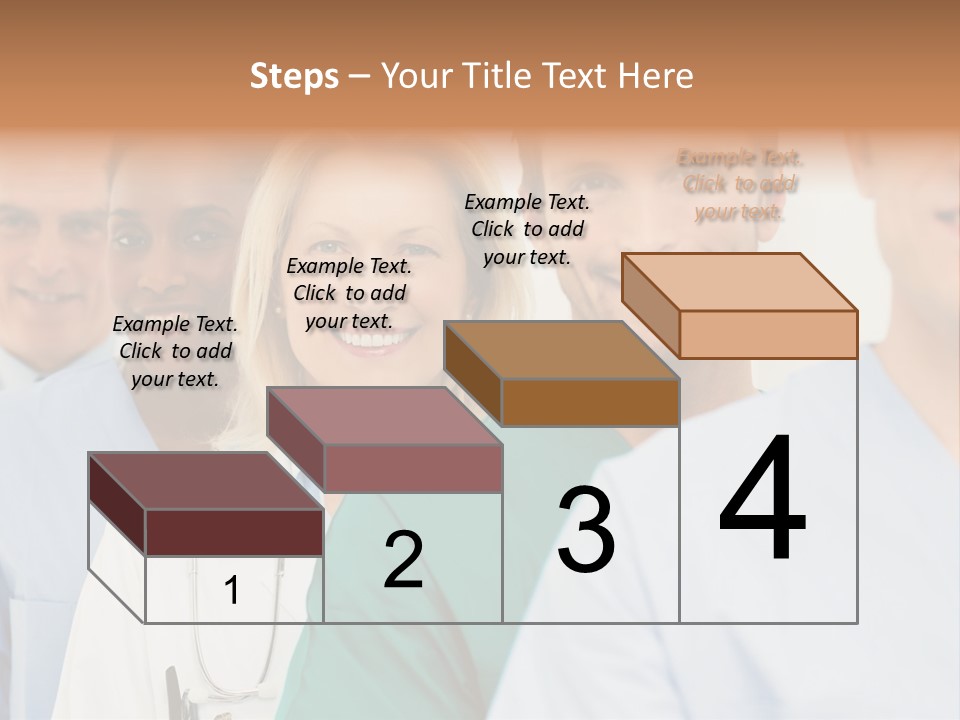 Steps – Your Title Text Here

Example Text. Click to add your text.

Example Text. Click to add your text.

Example Text. Click to add your text.

Example Text. Click to add your text.

1

2

3

4